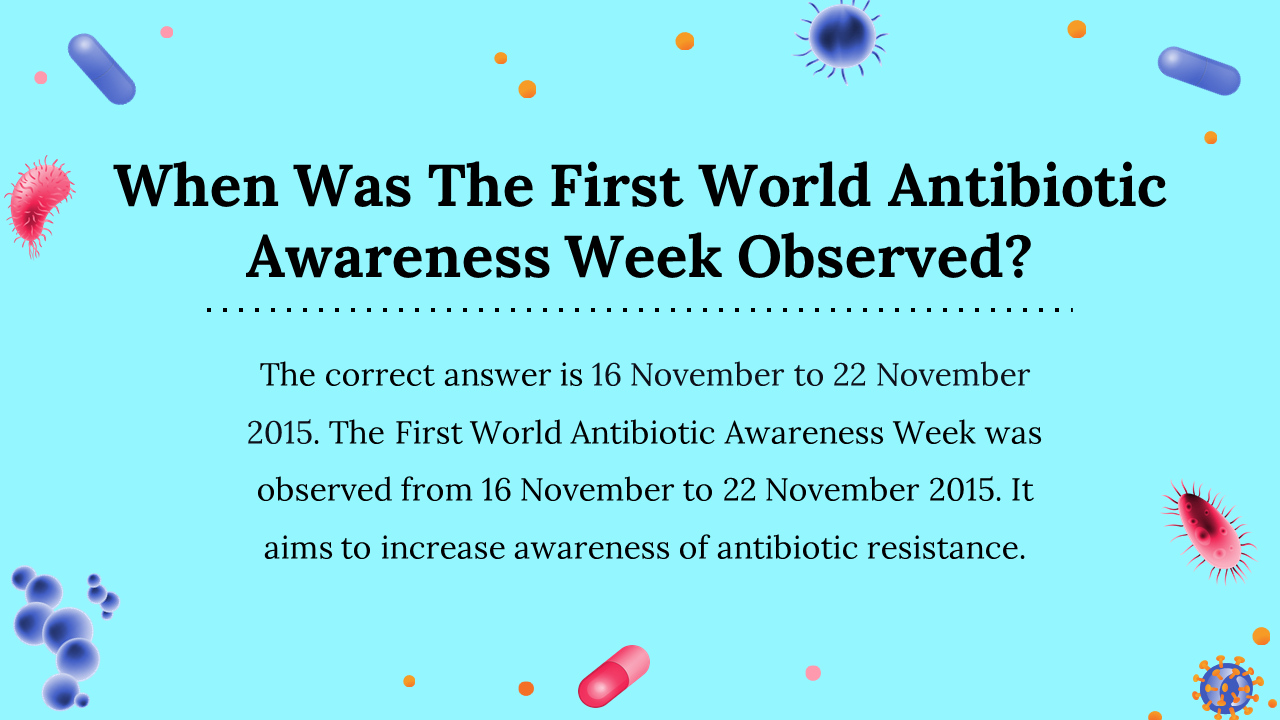 When Was The First World Antibiotic Awareness Week Observed?

The correct answer is 16 November to 22 November 2015. The First World Antibiotic Awareness Week was observed from 16 November to 22 November 2015. It aims to increase awareness of antibiotic resistance.